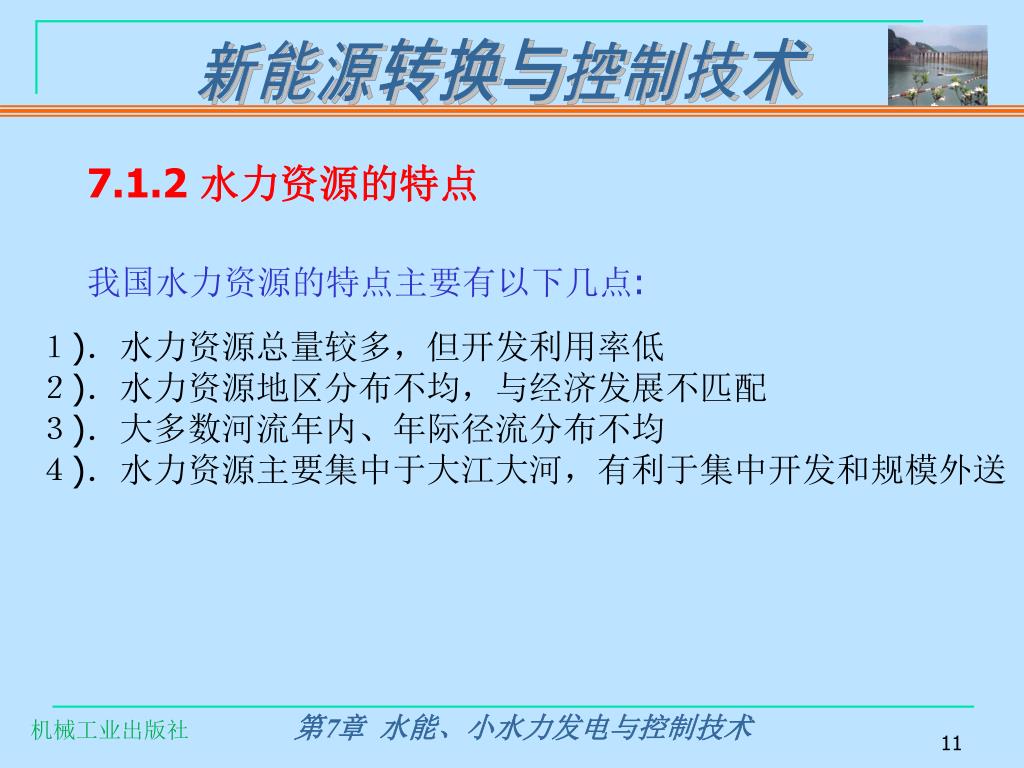 新能源转换与控制技术

7.1.2 水力资源的特点

我国水力资源的特点主要有以下几点:

1). 水力资源总量较多，但开发利用率低
2). 水力资源地区分布不均，与经济发展不匹配
3). 大多数河流年内、年际径流分布不均
4). 水力资源主要集中于大江大河，有利于集中开发和规模外送

机械工业出版社

第7章 水能、小水力发电与控制技术

11